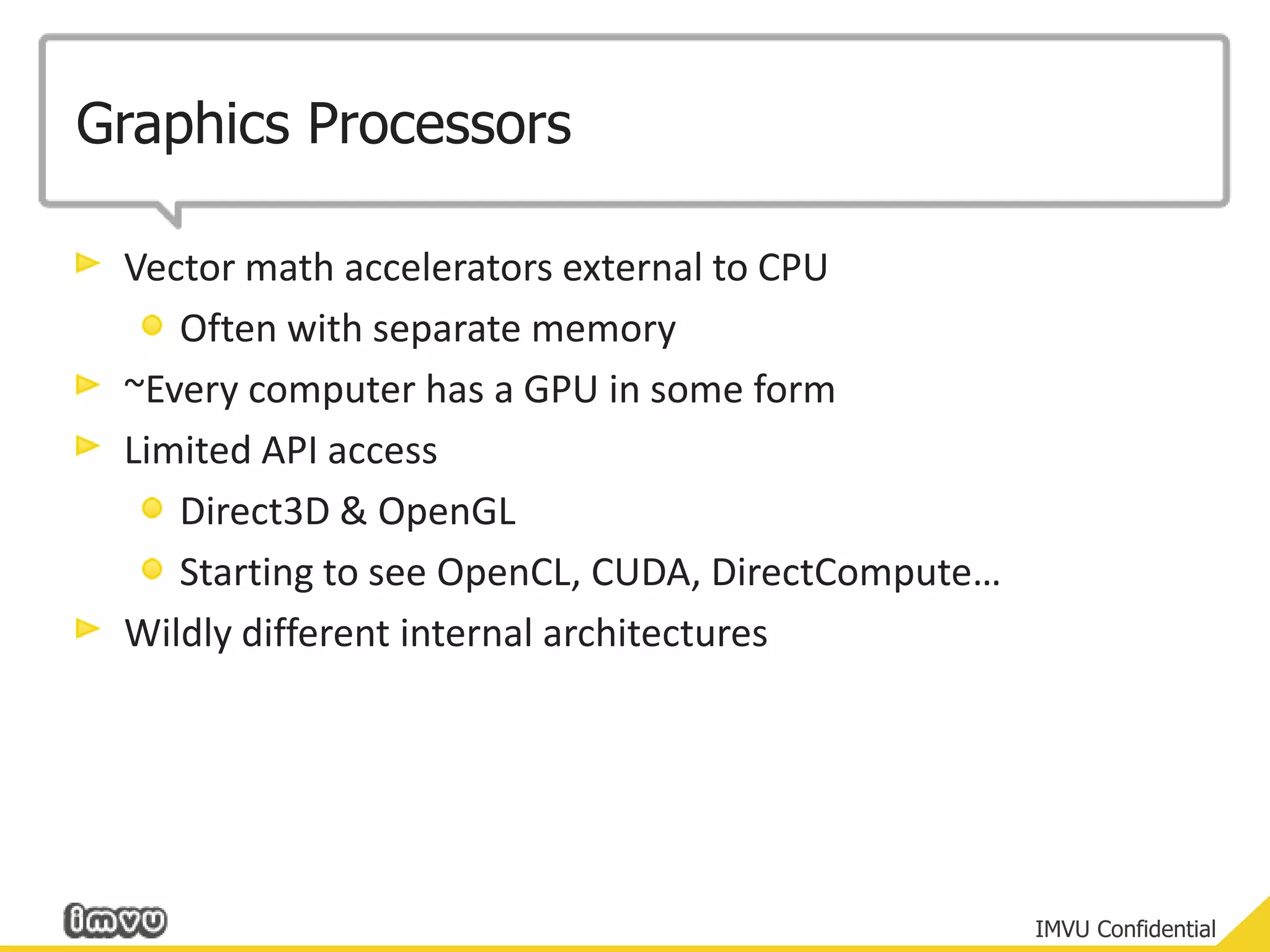 Graphics Processors

Vector math accelerators external to CPU

Often with separate memory

~Every computer has a GPU in some form

Limited API access

Direct3D & OpenGL

Starting to see OpenCL, CUDA, DirectCompute…

Wildly different internal architectures

imvu

IMVU Confidential